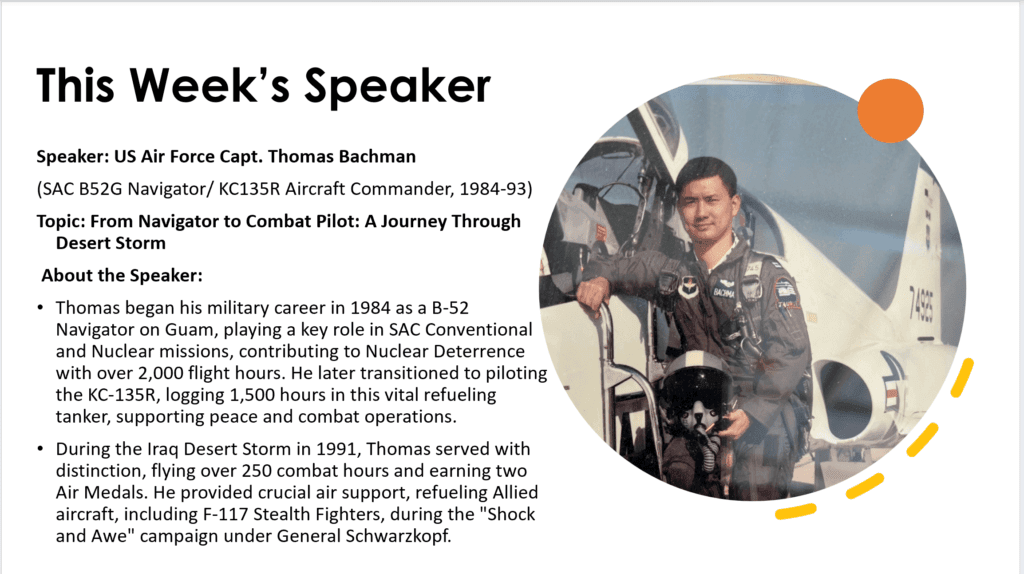 This Week's Speaker

Speaker: US Air Force Capt. Thomas Bachman

(SAC B52G Navigator/ KC135R Aircraft Commander, 1984-93)

Topic: From Navigator to Combat Pilot: A Journey Through Desert Storm

About the Speaker:

• Thomas began his military career in 1984 as a B-52 Navigator on Guam, playing a key role in SAC Conventional and Nuclear missions, contributing to Nuclear Deterrence with over 2,000 flight hours. He later transitioned to piloting the KC-135R, logging 1,500 hours in this vital refueling tanker, supporting peace and combat operations.

• During the Iraq Desert Storm in 1991, Thomas served with distinction, flying over 250 combat hours and earning two Air Medals. He provided crucial air support, refueling Allied aircraft, including F-117 Stealth Fighters, during the "Shock and Awe" campaign under General Schwarzkopf.

BACHMAN

74365